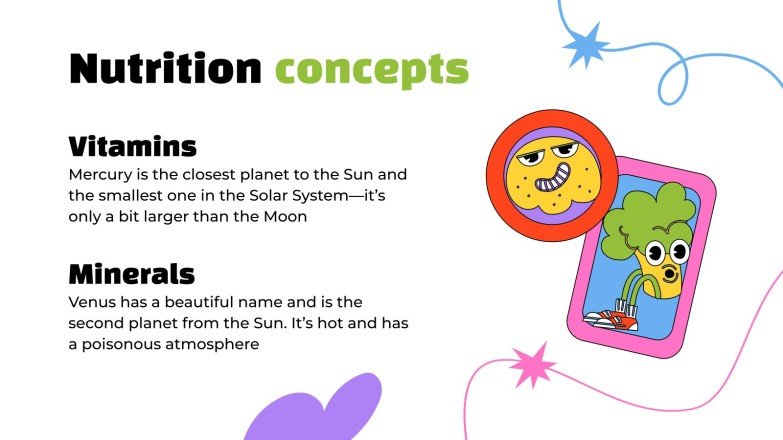 Nutrition concepts

Vitamins
Mercury is the closest planet to the Sun and the smallest one in the Solar System—it's only a bit larger than the Moon

Minerals
Venus has a beautiful name and is the second planet from the Sun. It's hot and has a poisonous atmosphere